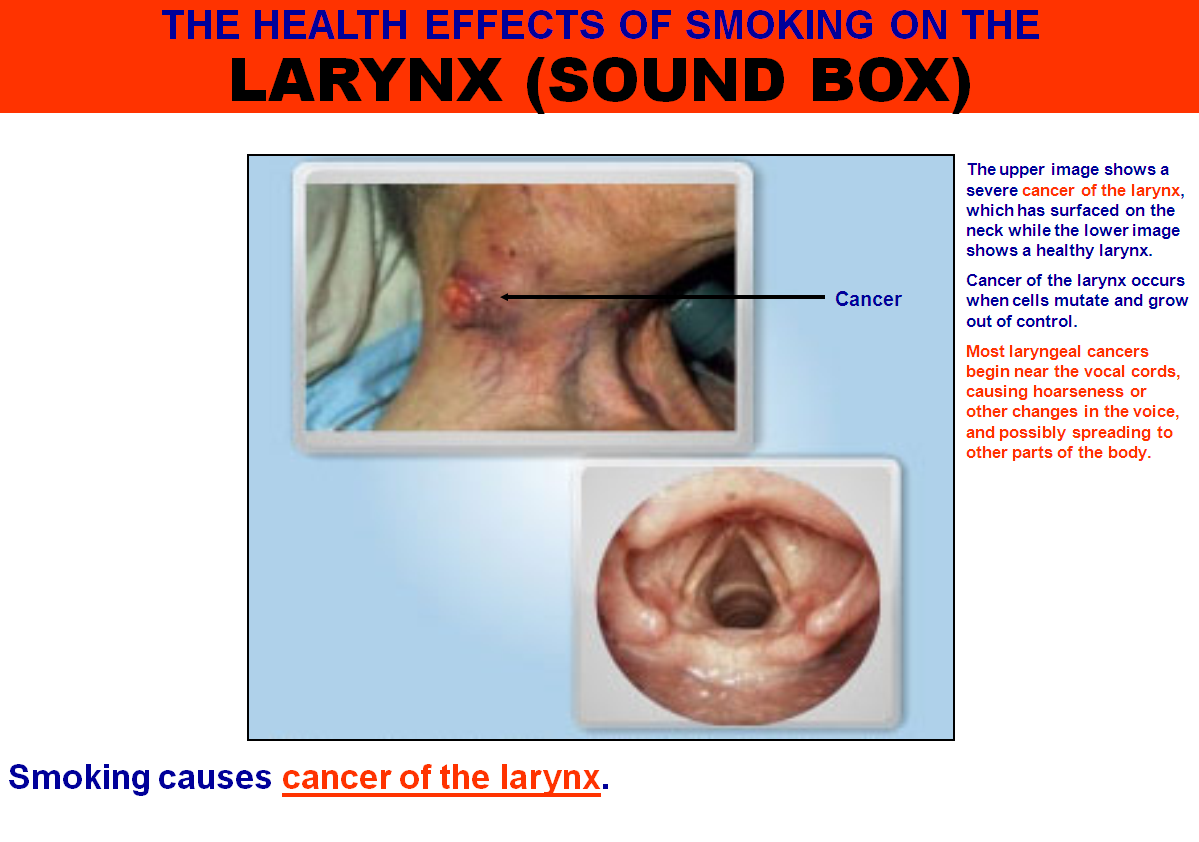 THE HEALTH EFFECTS OF SMOKING ON THE
LARYNX (SOUND BOX)

Cancer

The upper image shows a severe cancer of the larynx, which has surfaced on the neck while the lower image shows a healthy larynx.

Cancer of the larynx occurs when cells mutate and grow out of control.

Most laryngeal cancers begin near the vocal cords, causing hoarseness or other changes in the voice, and possibly spreading to other parts of the body.

Smoking causes cancer of the larynx.